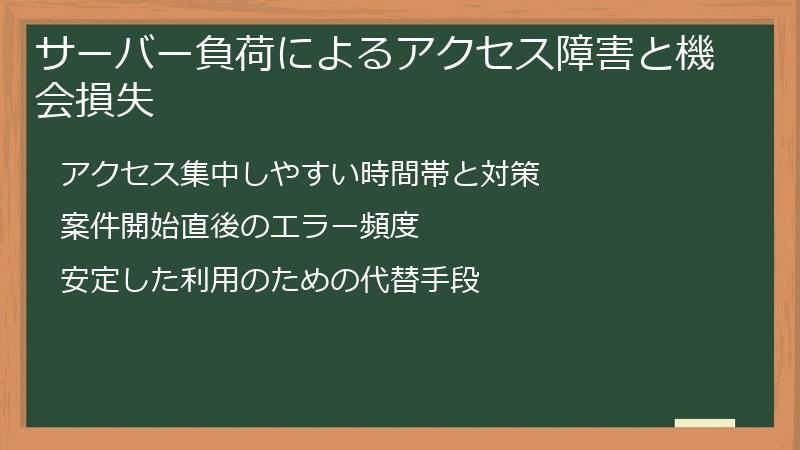 サーバー負荷によるアクセス障害と機会損失

アクセス集中しやすい時間帯と対策

案件開始直後のエラー頻度

安定した利用のための代替手段